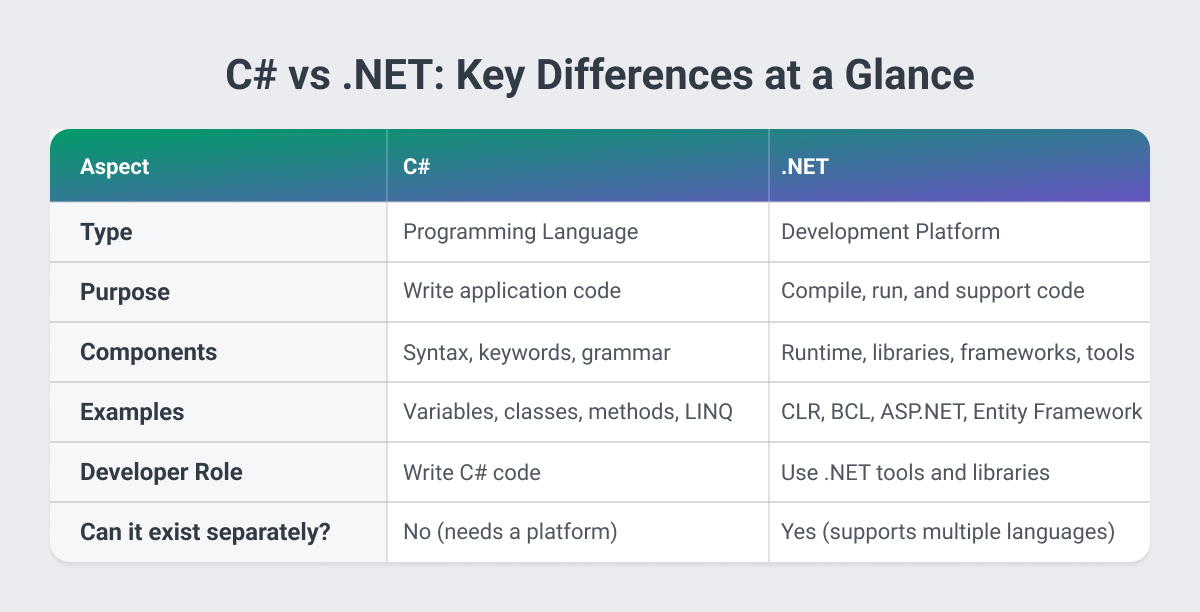 C# vs .NET: Key Differences at a Glance

| Aspect | C# | .NET |
|---|---|---|
| Type | Programming Language | Development Platform |
| Purpose | Write application code | Compile, run, and support code |
| Components | Syntax, keywords, grammar | Runtime, libraries, frameworks, tools |
| Examples | Variables, classes, methods, LINQ | CLR, BCL, ASP.NET, Entity Framework |
| Developer Role | Write C# code | Use .NET tools and libraries |
| Can it exist separately? | No (needs a platform) | Yes (supports multiple languages) |